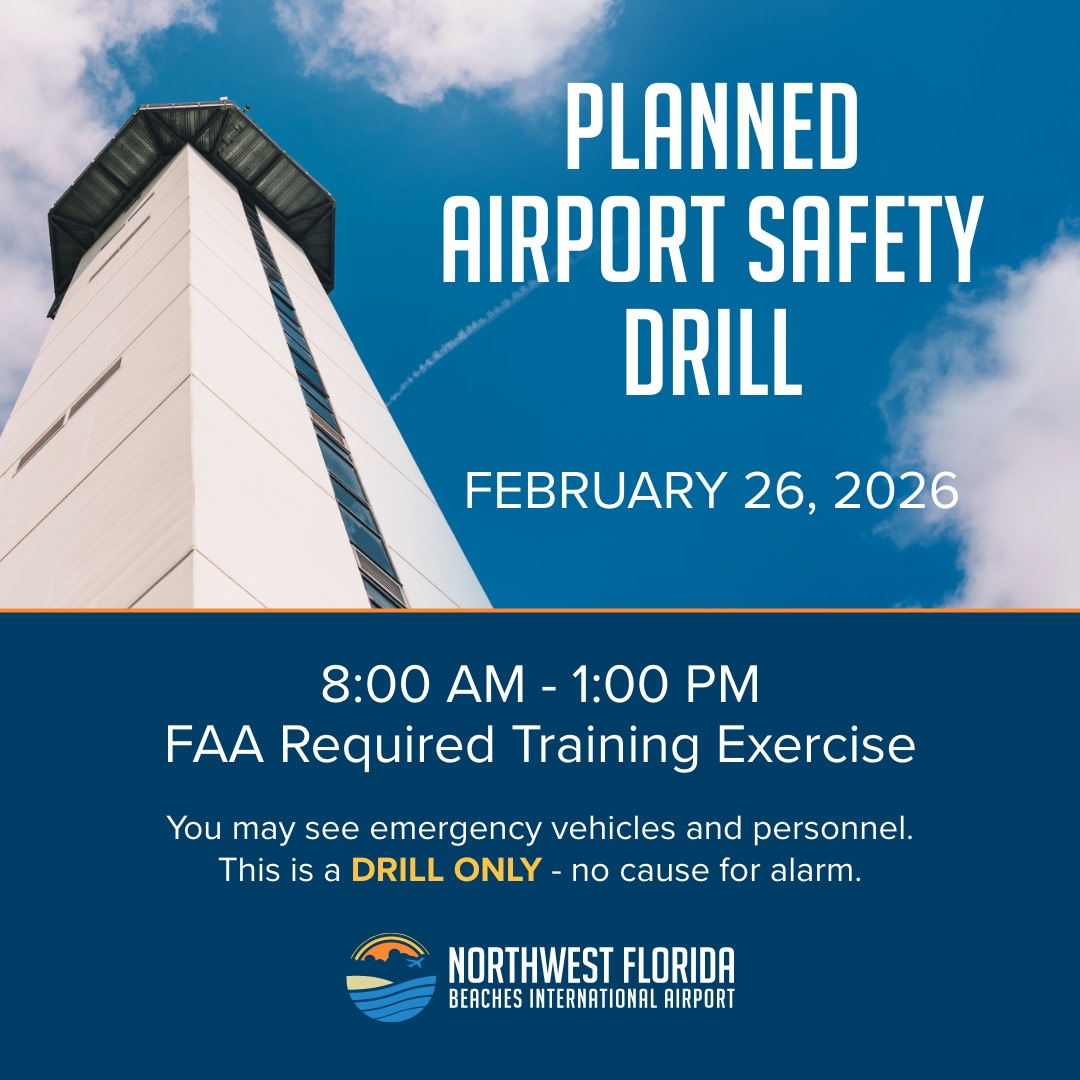 PLANNED AIRPORT SAFETY DRILL

FEBRUARY 26, 2026

8:00 AM - 1:00 PM
FAA Required Training Exercise

You may see emergency vehicles and personnel. This is a DRILL ONLY - no cause for alarm.

NORTHWEST FLORIDA
BEACHES INTERNATIONAL AIRPORT